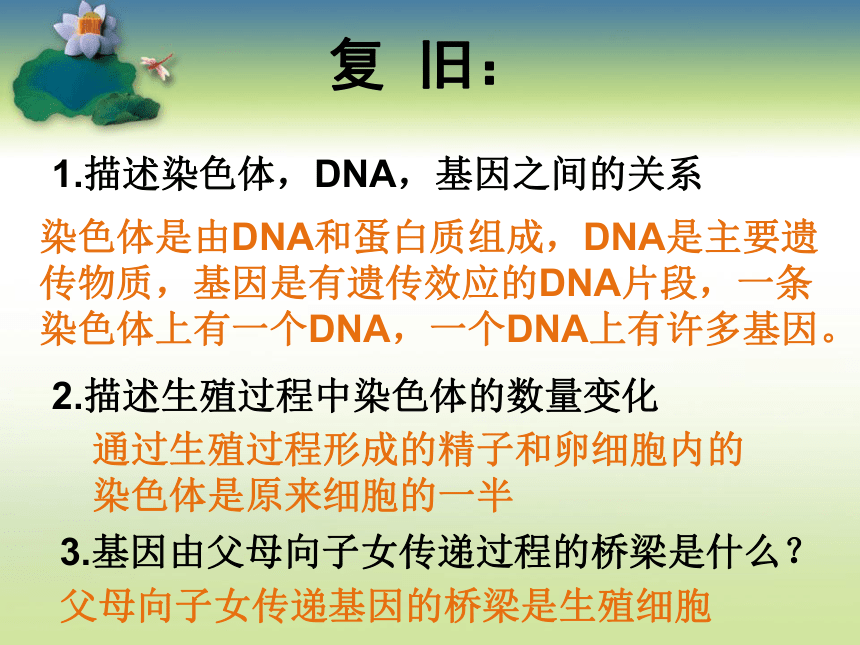 复 旧:

1.描述染色体，DNA，基因之间的关系

染色体是由DNA和蛋白质组成，DNA是主要遗传物质，基因是有遗传效应的DNA片段，一条染色体上有一个DNA，一个DNA上有许多基因。

2.描述生殖过程中染色体的数量变化

通过生殖过程形成的精子和卵细胞内的染色体是原来细胞的一半

3.基因由父母向子女传递过程的桥梁是什么？

父母向子女传递基因的桥梁是生殖细胞